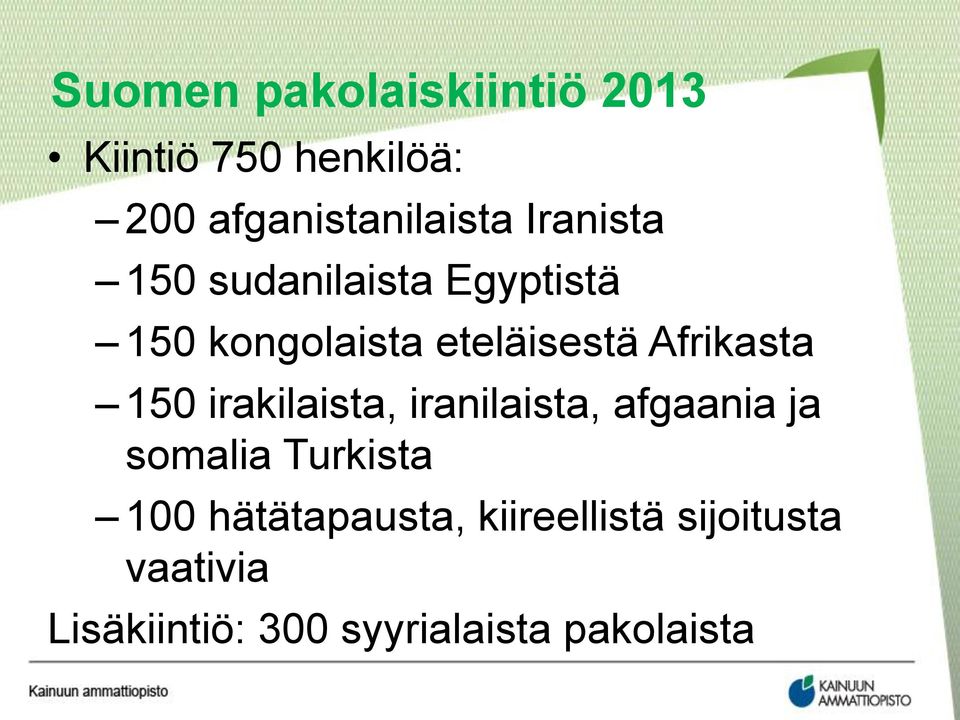 Suomen pakolaiskiintiö 2013

• Kiintiö 750 henkilöä:
– 200 afganistanilaista Iranista
– 150 sudanilaista Egyptistä
– 150 kongolaista eteläisestä Afrikasta
– 150 irakilaista, iranilaista, afgaania ja somalia Turkista
– 100 hätätapausta, kiireellistä sijoitusta vaativia

Lisäkiintiö: 300 syyrialaista pakolaista

Kainuun ammattiopisto

KAINUUN AMMATTIOPISTO